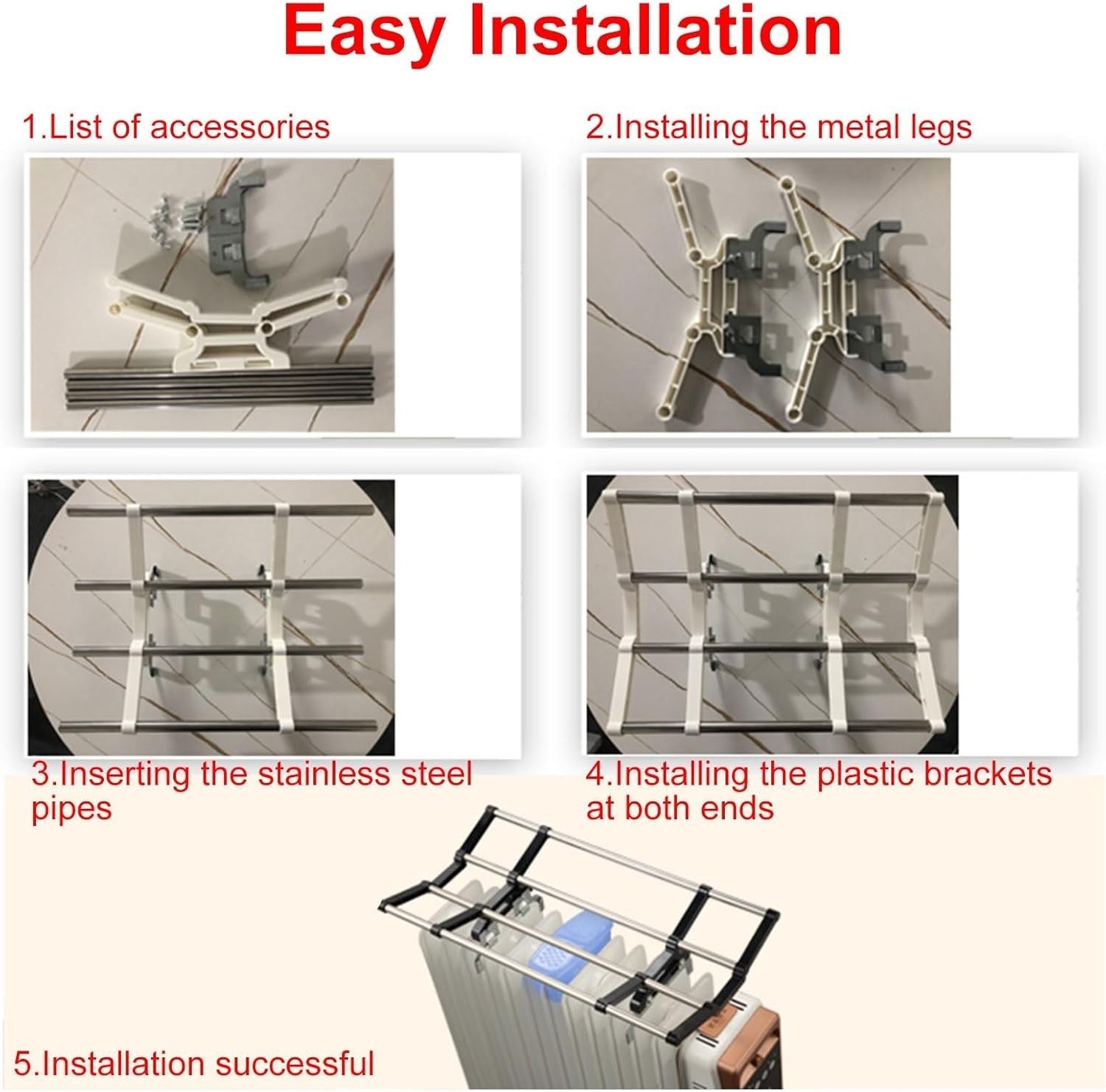 Easy Installation

1.List of accessories

2.Installing the metal legs

3.Inserting the stainless steel pipes

4.Installing the plastic brackets at both ends

5.Installation successful